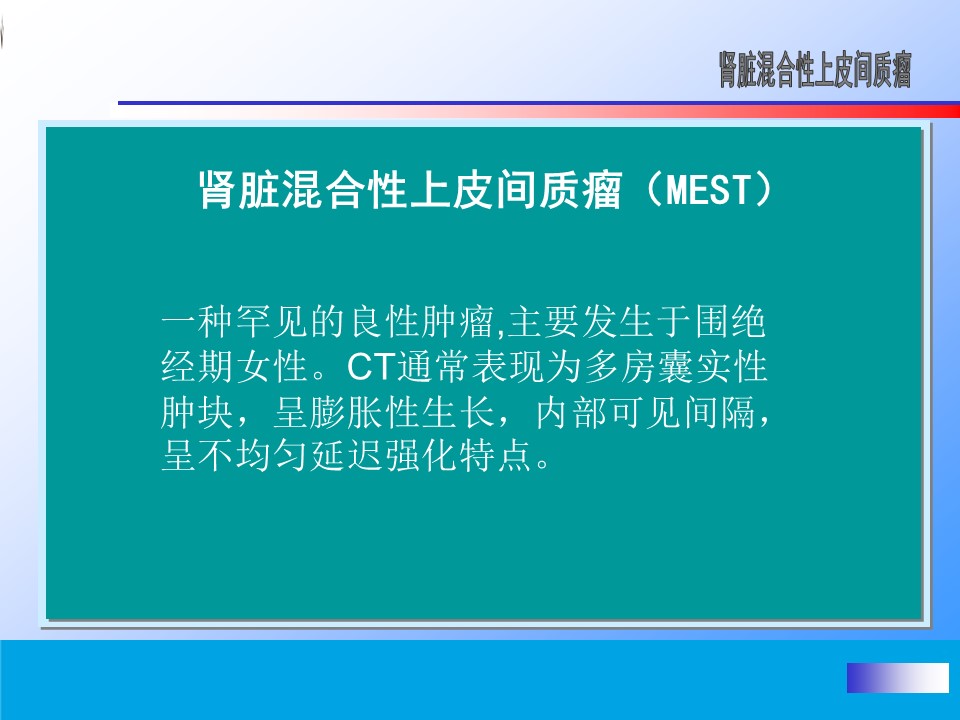 肾脏混合性上皮间质瘤

肾脏混合性上皮间质瘤（MEST）

一种罕见的良性肿瘤,主要发生于围绝经期女性。CT通常表现为多房囊实性肿块，呈膨胀性生长，内部可见间隔，呈不均匀延迟强化特点。